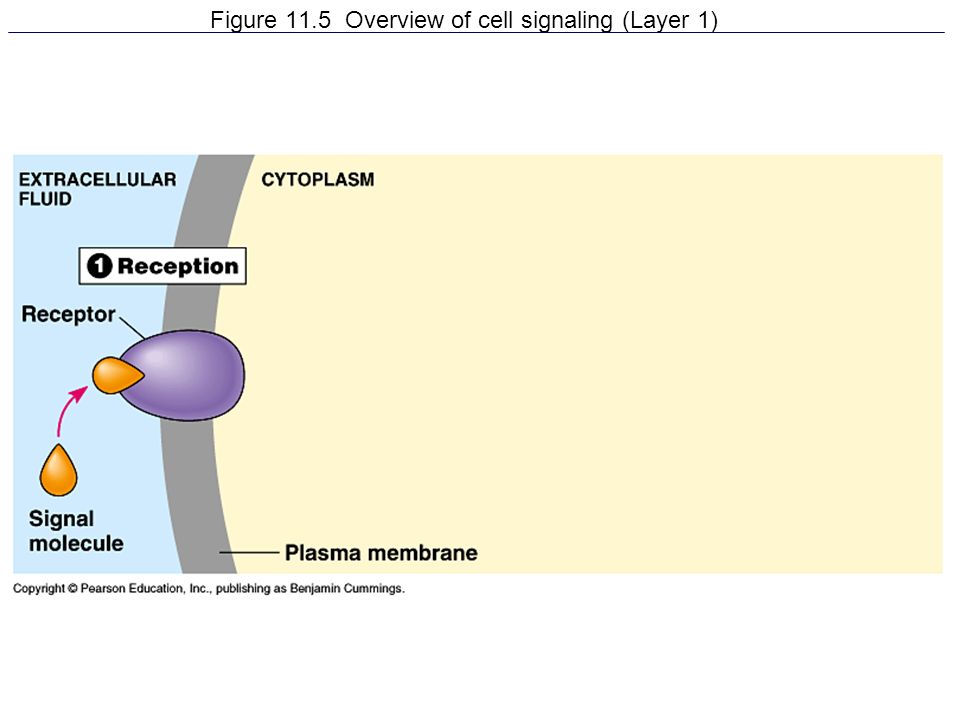 Figure 11.5 Overview of cell signaling (Layer 1)

EXTRACELLULAR FLUID

CYTOPLASM

1 Reception

Receptor

Signal molecule

Plasma membrane

Copyright © Pearson Education, Inc., publishing as Benjamin Cummings.